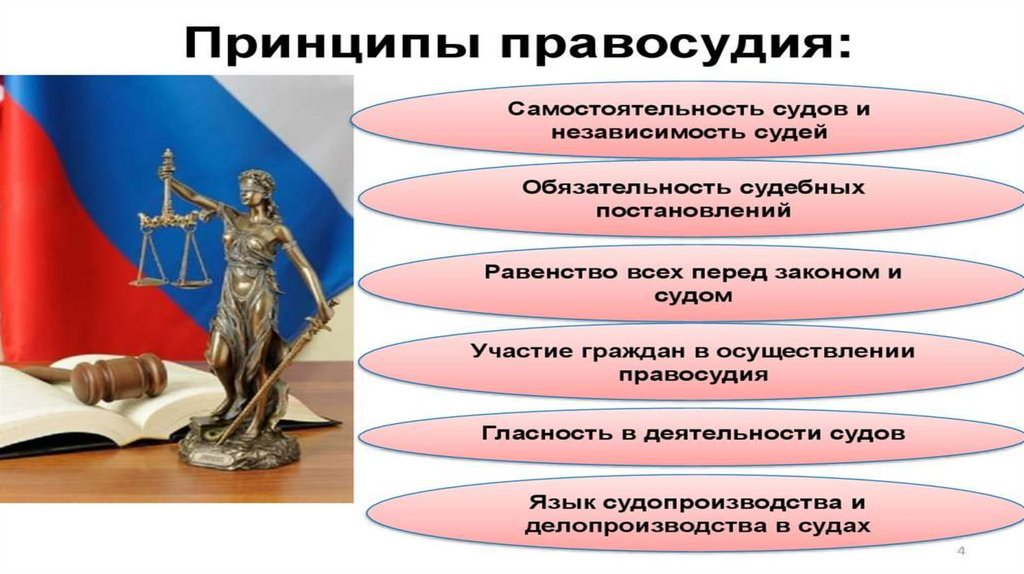 Принципы правосудия:

Самостоятельность судов и независимость судей

Обязательность судебных постановлений

Равенство всех перед законом и судом

Участие граждан в осуществлении правосудия

Гласность в деятельности судов

Язык судопроизводства и делопроизводства в судах

4